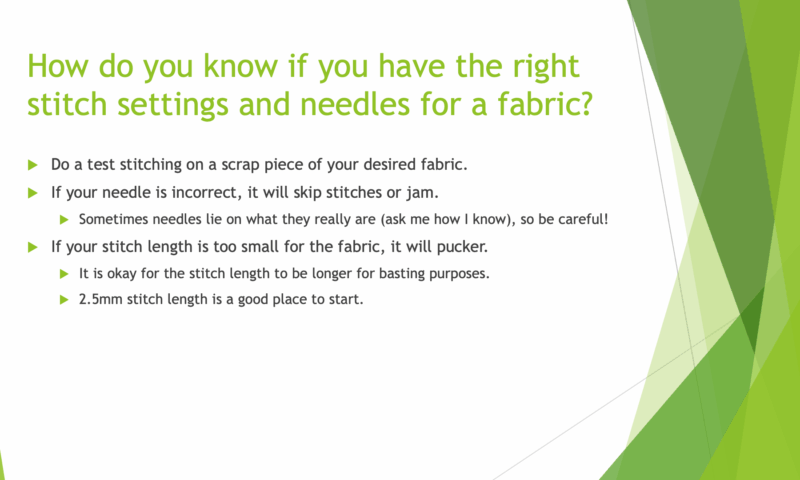 How do you know if you have the right stitch settings and needles for a fabric?

Do a test stitching on a scrap piece of your desired fabric.

If your needle is incorrect, it will skip stitches or jam.

Sometimes needles lie on what they really are (ask me how I know), so be careful!

If your stitch length is too small for the fabric, it will pucker.

It is okay for the stitch length to be longer for basting purposes.

2.5mm stitch length is a good place to start.